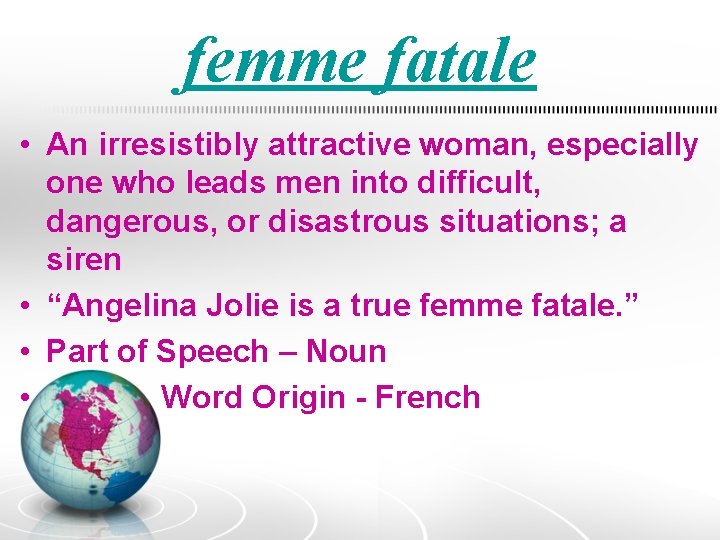 femme fatale

• An irresistibly attractive woman, especially one who leads men into difficult, dangerous, or disastrous situations; a siren

• “Angelina Jolie is a true femme fatale.”

• Part of Speech – Noun

• Word Origin - French